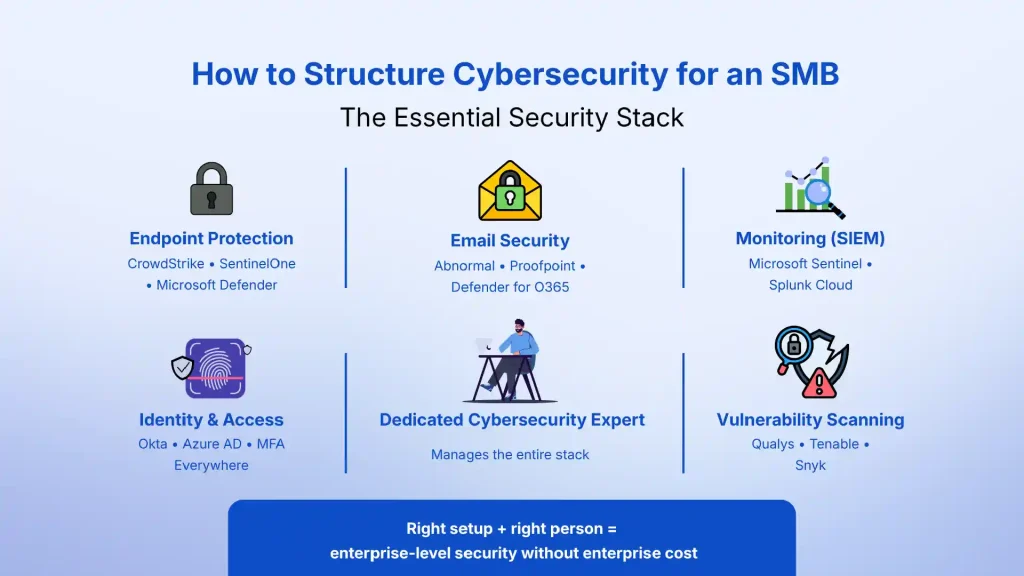 How to Structure Cybersecurity for an SMB
The Essential Security Stack

Endpoint Protection
CrowdStrike • SentinelOne • Microsoft Defender

Email Security
Abnormal • Proofpoint • Defender for O365

Monitoring (SIEM)
Microsoft Sentinel • Splunk Cloud

Identity & Access
Okta • Azure AD • MFA Everywhere

Dedicated Cybersecurity Expert
Manages the entire stack

Vulnerability Scanning
Qualys • Tenable • Snyk

Right setup + right person = enterprise-level security without enterprise cost